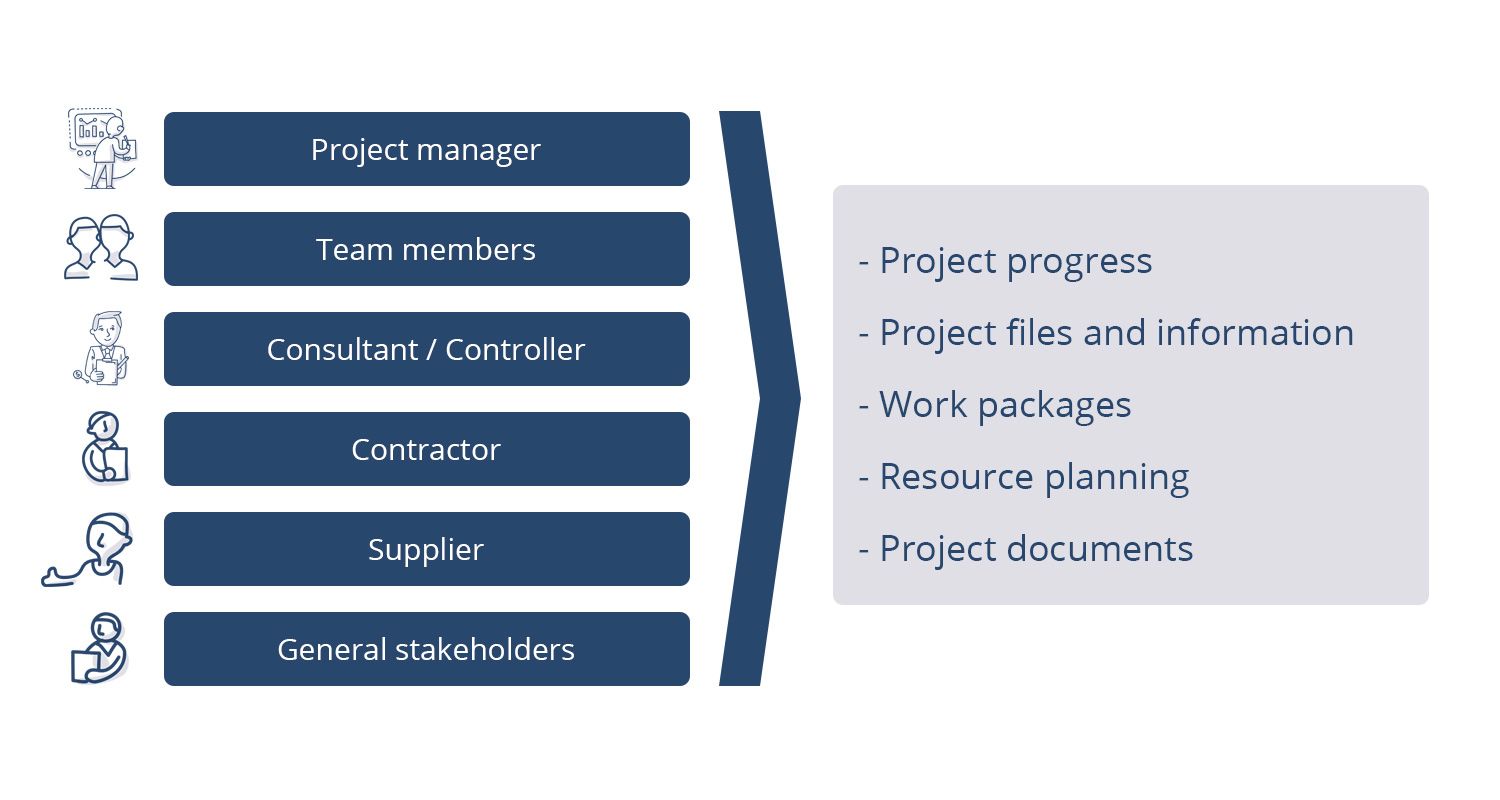 Project manager

Team members

Consultant / Controller

Contractor

Supplier

General stakeholders

- Project progress

- Project files and information

- Work packages

- Resource planning

- Project documents